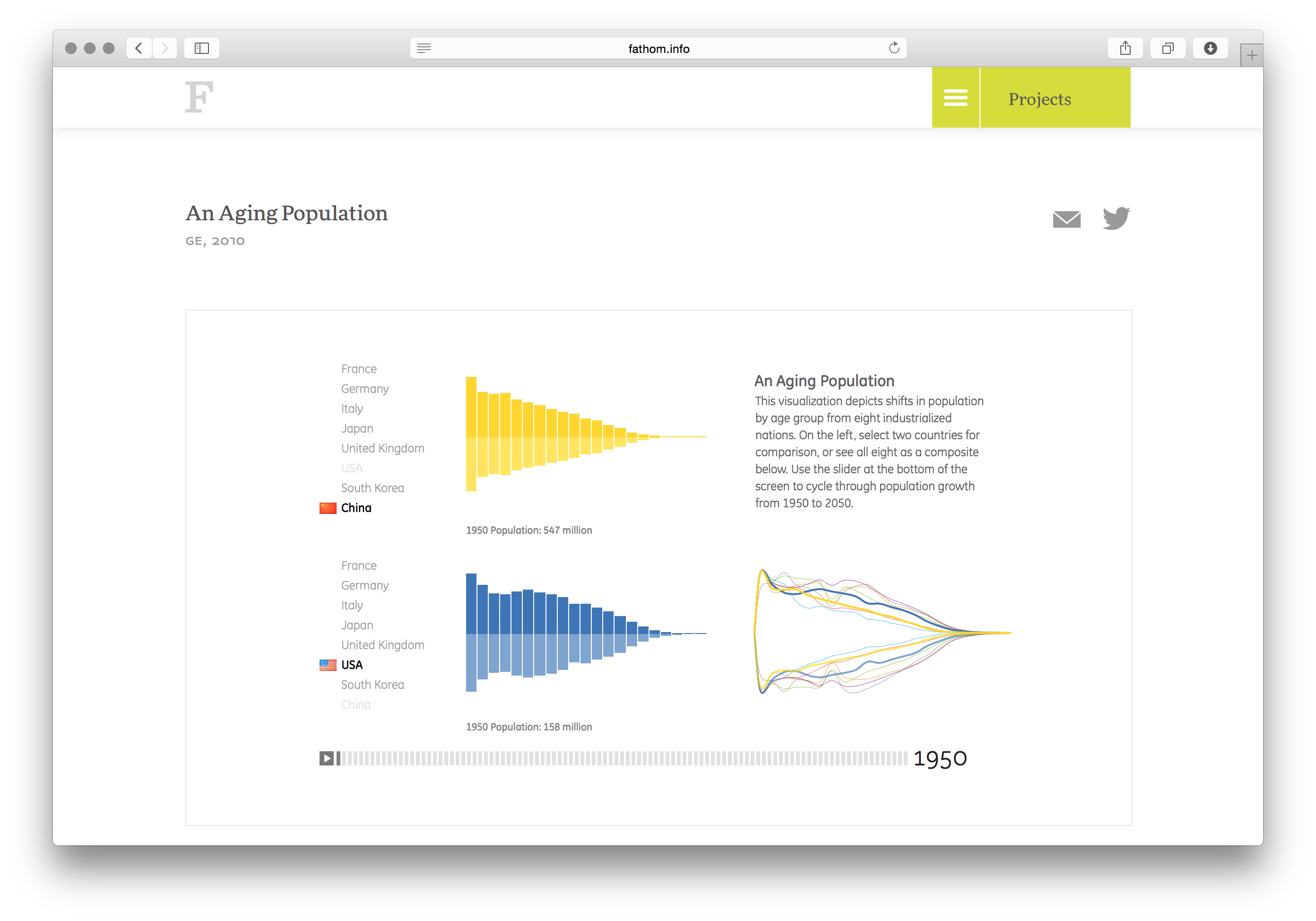 fathom.info

F

Projects

An Aging Population

GE, 2010

France
Germany
Italy
Japan
United Kingdom
USA
South Korea
China

1950 Population: 547 million

An Aging Population

This visualization depicts shifts in population by age group from eight industrialized nations. On the left, select two countries for comparison, or see all eight as a composite below. Use the slider at the bottom of the screen to cycle through population growth from 1950 to 2050.

France
Germany
Italy
Japan
United Kingdom
USA
South Korea
China

1950 Population: 158 million

1950